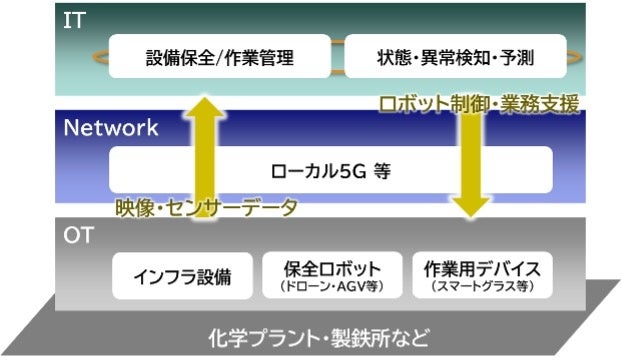 IT

設備保全/作業管理

状態・異常検知・予測

ロボット制御・業務支援

Network

ローカル5G 等

映像・センサーデータ

OT

インフラ設備

保全ロボット
(ドローン・AGV等)

作業用デバイス
(スマートグラス等)

化学プラント・製鉄所など